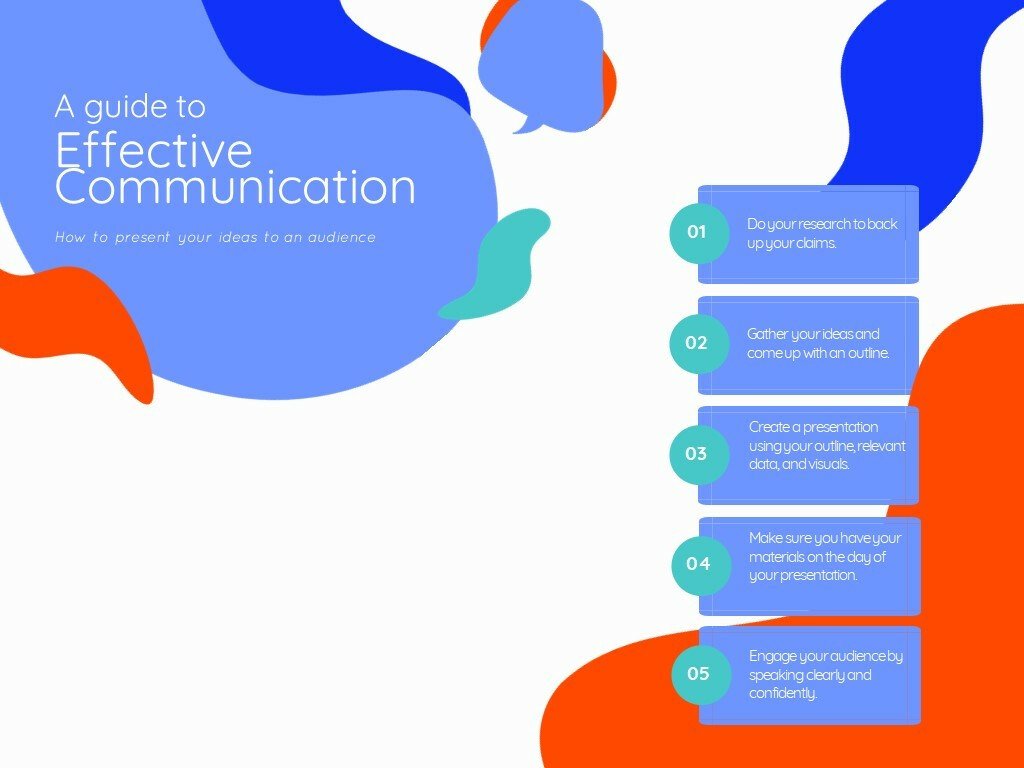 A guide to
Effective Communication

How to present your ideas to an audience

01
Do your research to back up your claims.

02
Gather your ideas and come up with an outline.

03
Create a presentation using your outline, relevant data, and visuals.

04
Make sure you have your materials on the day of your presentation.

05
Engage your audience by speaking clearly and confidently.